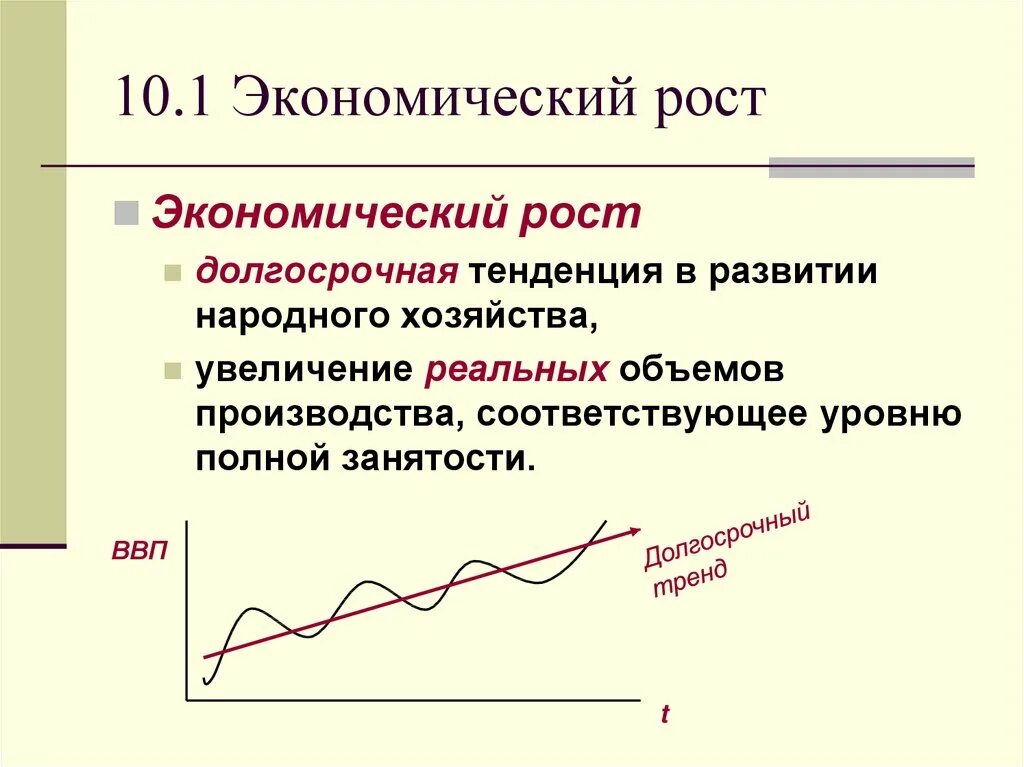 10.1 Экономический рост

Экономический рост

долгосрочная тенденция в развитии народного хозяйства,

увеличение реальных объемов производства, соответствующее уровню полной занятости.

ВВП

Долгосрочный тренд

t